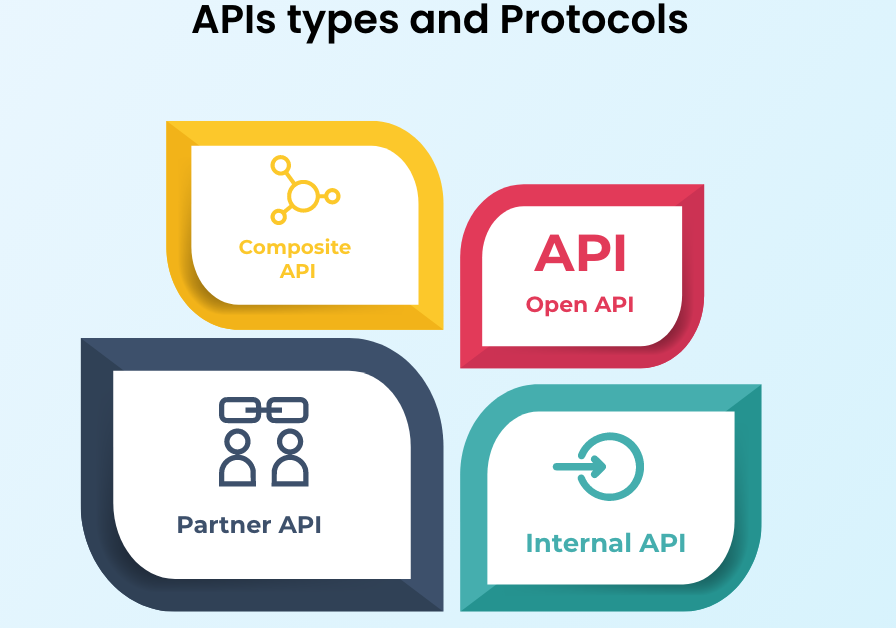 APIs types and Protocols

Composite API

API

Open API

Partner API

Internal API